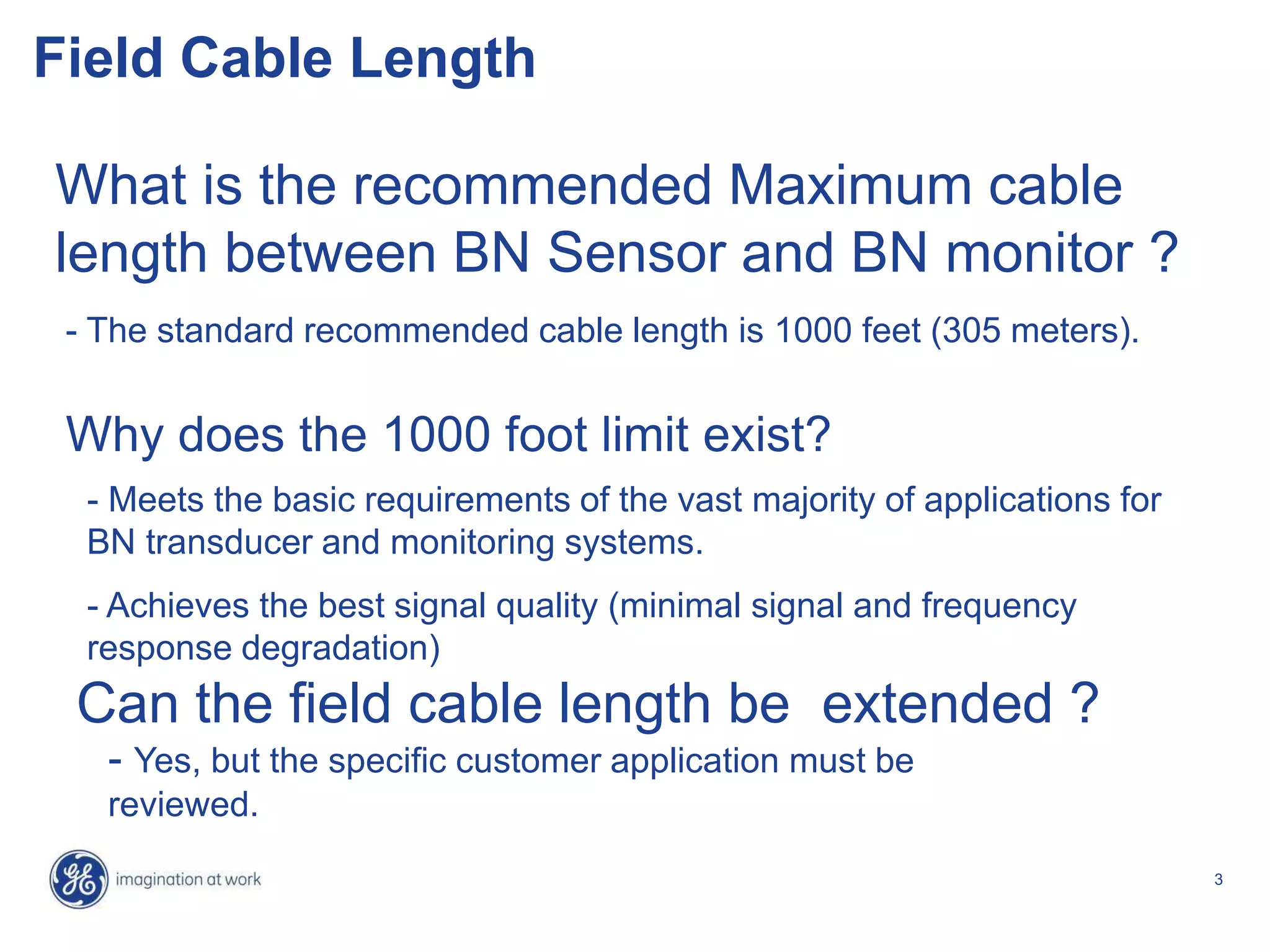 Field Cable Length

What is the recommended Maximum cable length between BN Sensor and BN monitor ?

- The standard recommended cable length is 1000 feet (305 meters).

Why does the 1000 foot limit exist?

- Meets the basic requirements of the vast majority of applications for BN transducer and monitoring systems.

- Achieves the best signal quality (minimal signal and frequency response degradation)

Can the field cable length be  extended ?

- Yes, but the specific customer application must be reviewed.

GE imagination at work

3